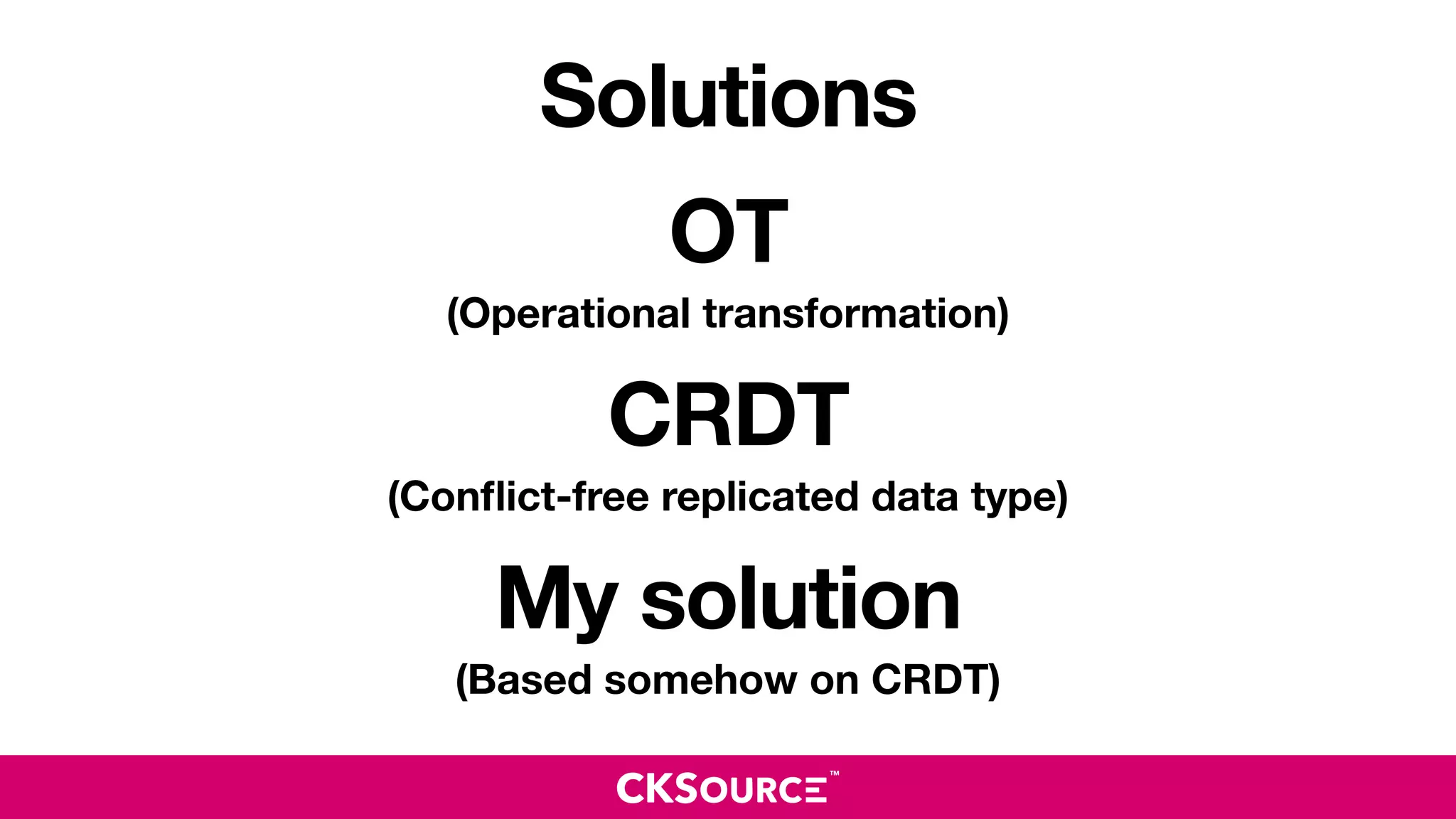 Solutions

OT

(Operational transformation)

CRDT

(Conflict-free replicated data type)

My solution

(Based somehow on CRDT)

CKSOURCE™